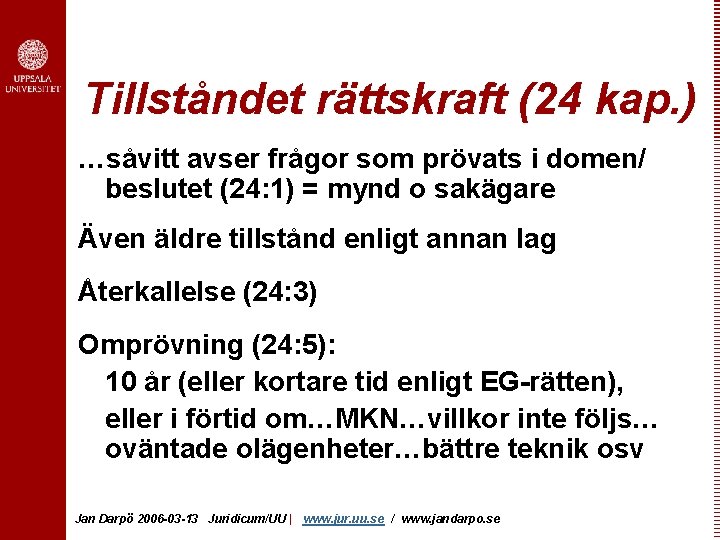 UPPSALA UNIVERSITET

Tillståndet rättskraft (24 kap.)

…såvitt avser frågor som prövats i domen/ beslutet (24:1) = mynd o sakägare

Även äldre tillstånd enligt annan lag

Återkallelse (24:3)

Omprövning (24:5):

10 år (eller kortare tid enligt EG-rätten),

eller i förtid om…MKN…villkor inte följs… oväntade olägenheter…bättre teknik osv

Jan Darpö 2006-03-13 Juridicum/UU | www.jur.uu.se / www.jandarpo.se